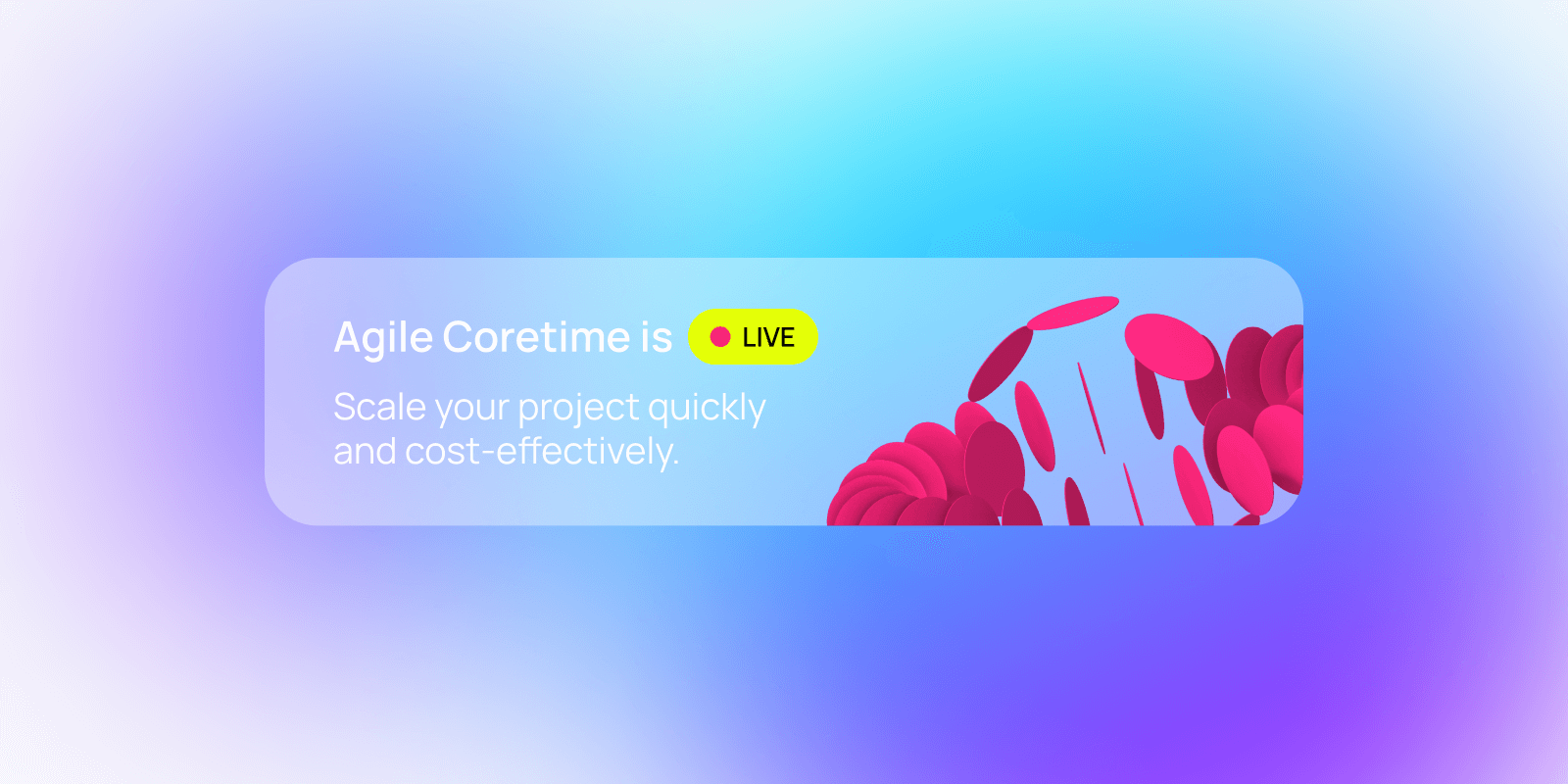 Agile Coretime is LIVE

Scale your project quickly and cost-effectively.